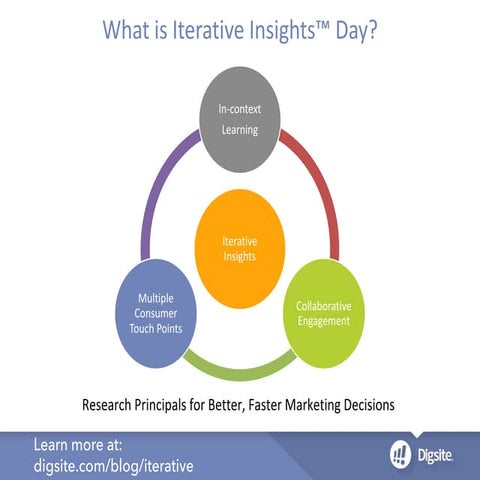 What is Iterative Insights™ Day?

In-context Learning

Iterative Insights

Multiple Consumer Touch Points

Collaborative Engagement

Research Principals for Better, Faster Marketing Decisions

Learn more at:
digsite.com/blog/iterative

Digsite.